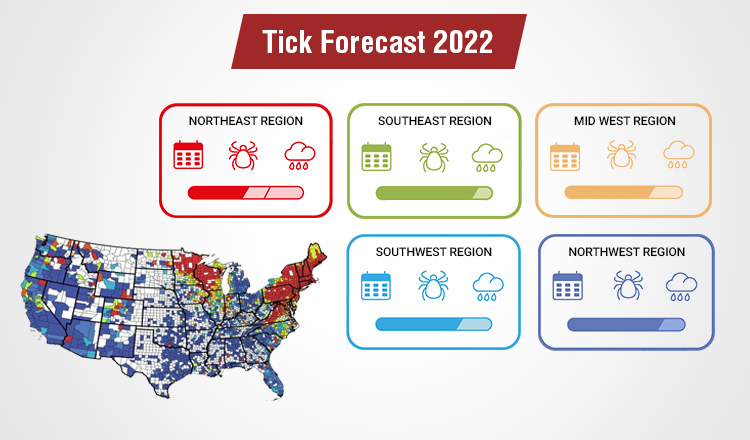 Tick Forecast 2022

NORTHEAST REGION

SOUTHEAST REGION

MID WEST REGION

SOUTHWEST REGION

NORTHWEST REGION